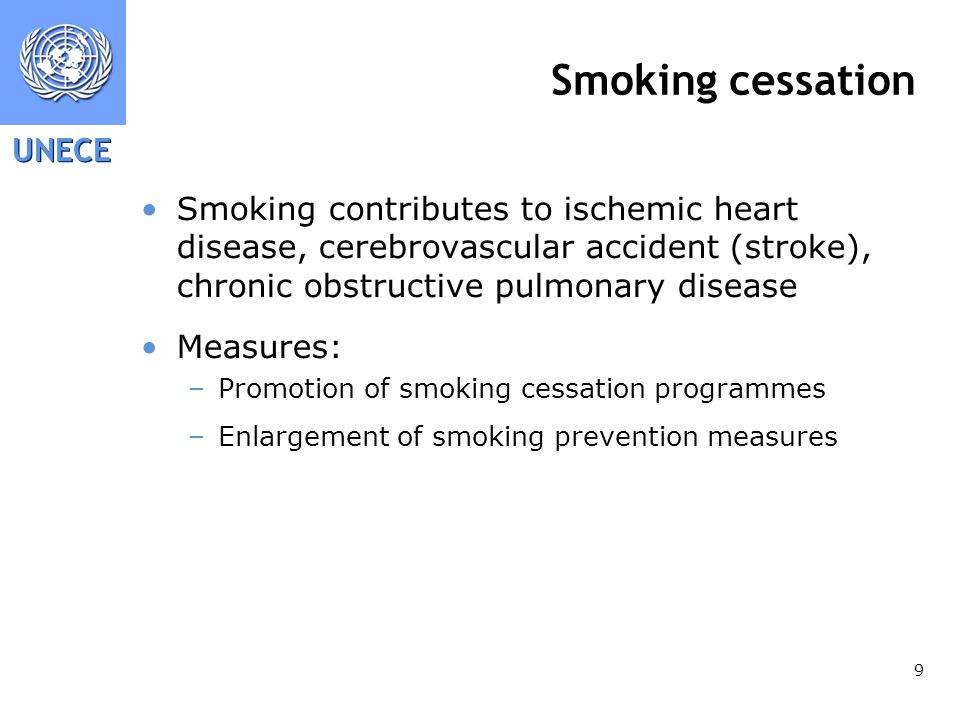 UNECE

Smoking cessation

• Smoking contributes to ischemic heart disease, cerebrovascular accident (stroke), chronic obstructive pulmonary disease

• Measures:
– Promotion of smoking cessation programmes
– Enlargement of smoking prevention measures

9